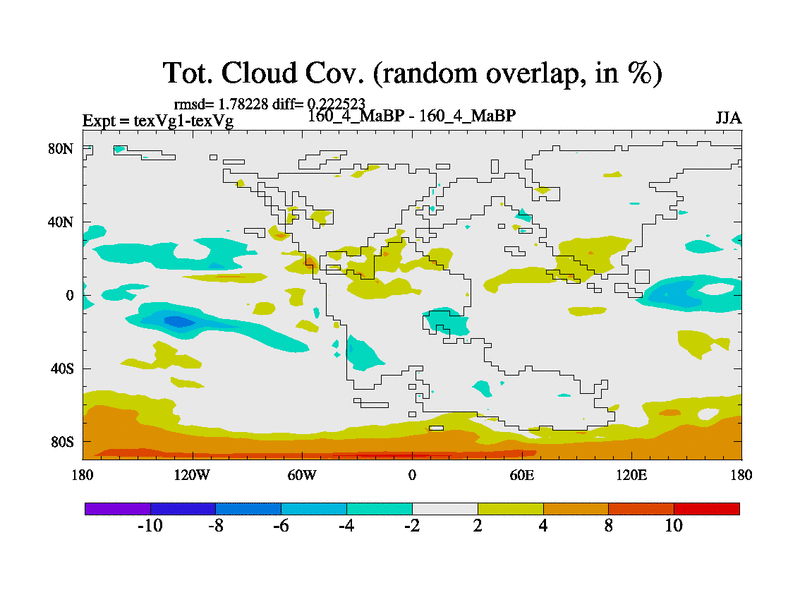 Tot. Cloud Cov. (random overlap, in %)

rmsd= 1.78228 diff= 0.222523

Expt = texVg1-texVg

160_4_MaBP - 160_4_MaBP

JJA

80N

40N

0

40S

80S

180

120W

60W

0

60E

120E

180

-10

-8

-6

-4

-2

2

4

8

10